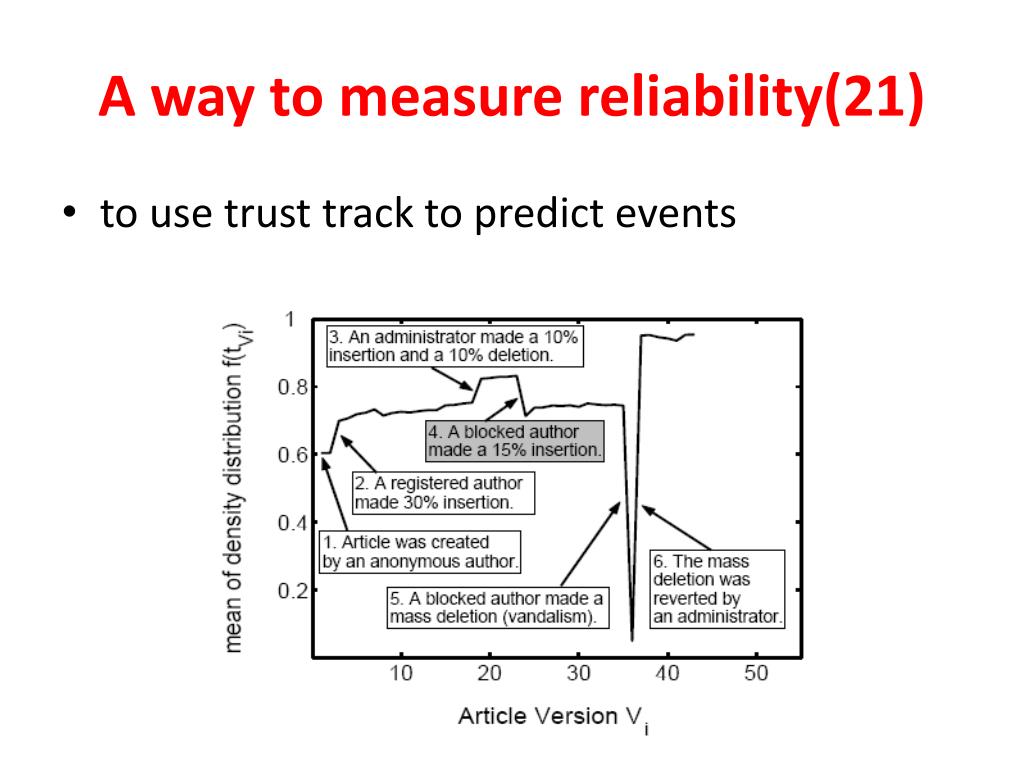 A way to measure reliability(21)

• to use trust track to predict events

mean of density distribution $f(t_{V_i})$

1
0.8
0.6
0.4
0.2

3. An administrator made a 10% insertion and a 10% deletion.

4. A blocked author made a 15% insertion.

2. A registered author made 30% insertion.

1. Article was created by an anonymous author.

5. A blocked author made a mass deletion (vandalism).

6. The mass deletion was reverted by an administrator.

10 20 30 40 50

Article Version $V_i$